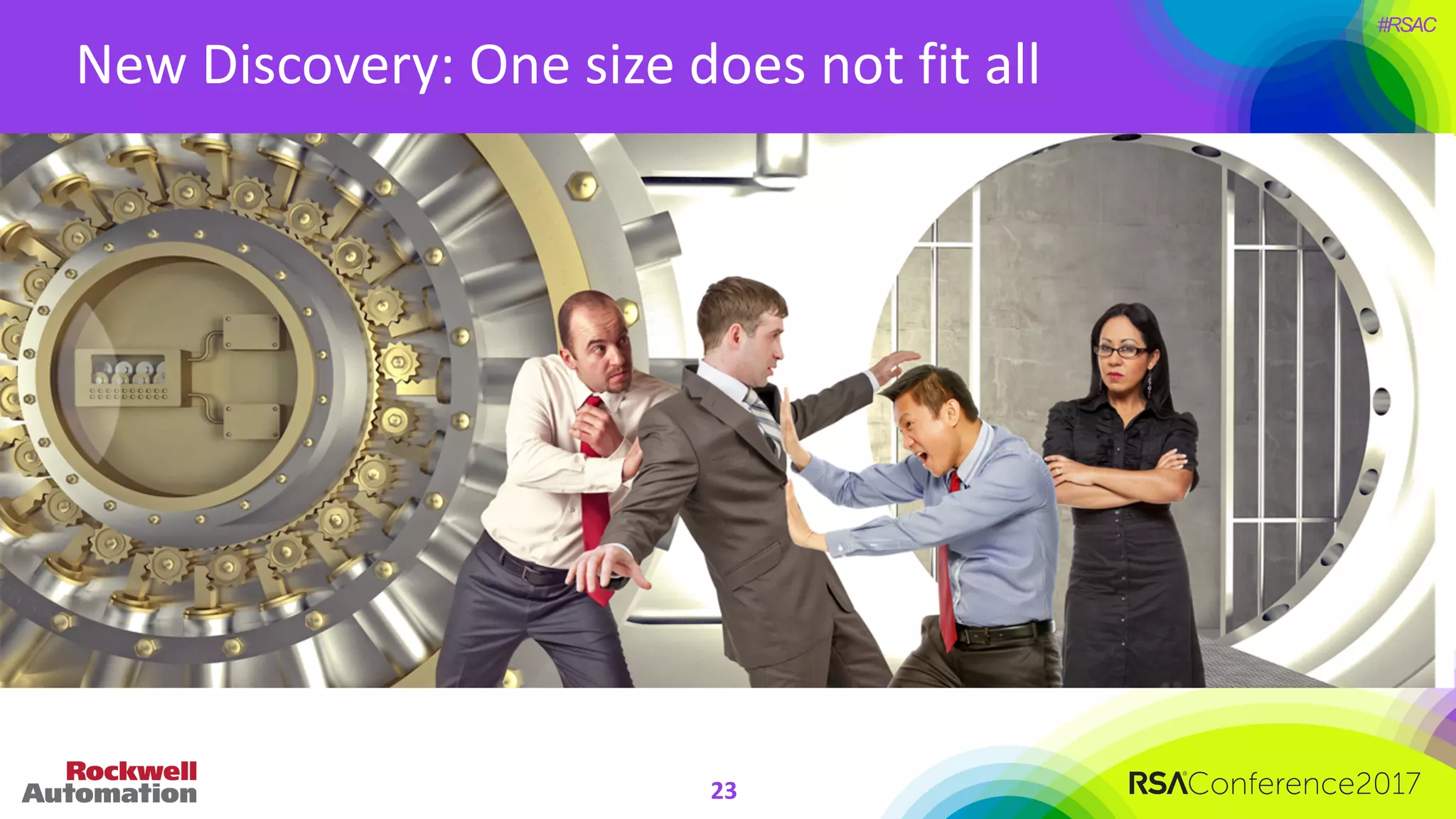 #RSAC

New Discovery: One size does not fit all

Rockwell Automation

23

RSAConference2017